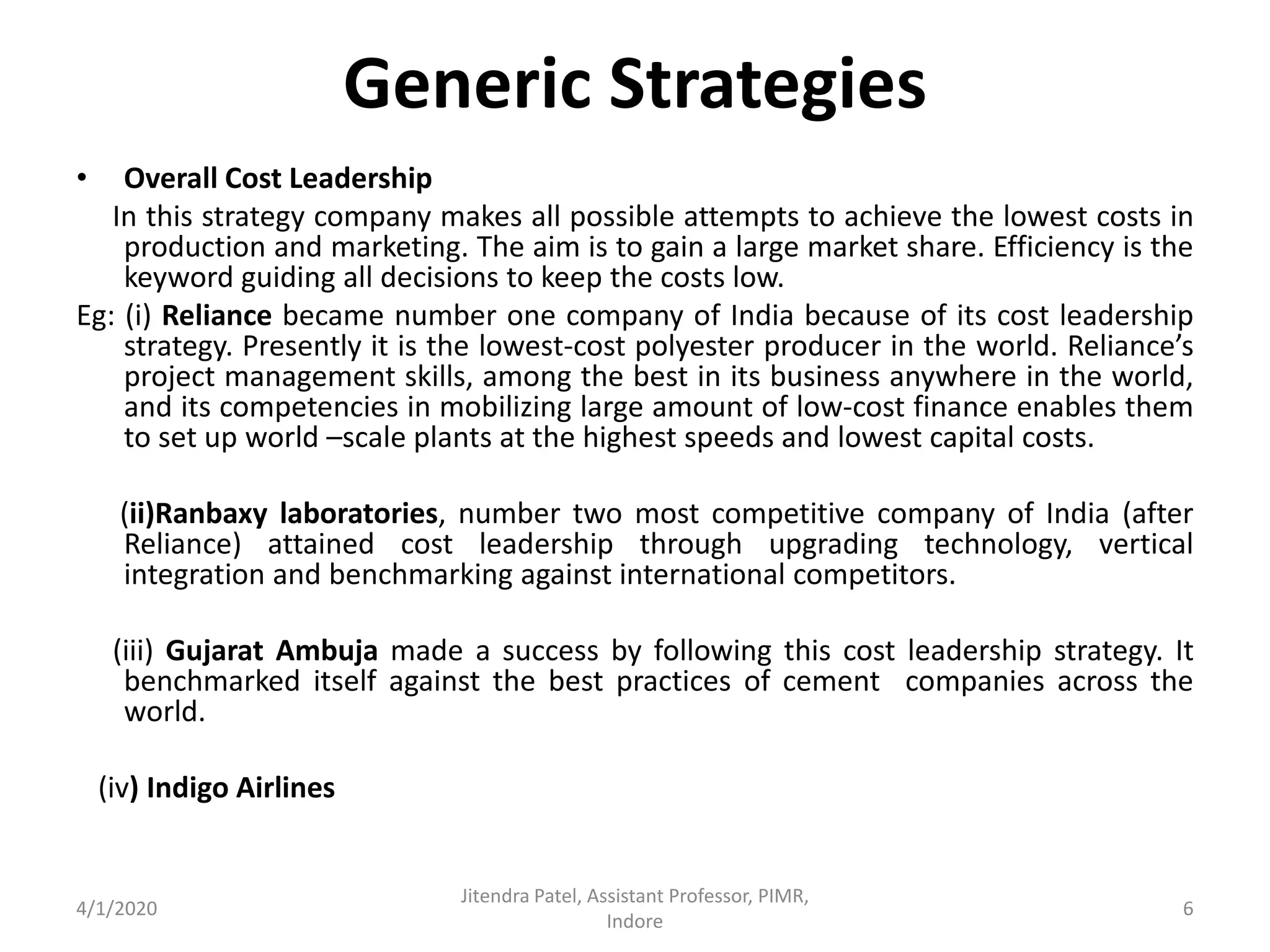 Generic Strategies

• Overall Cost Leadership

In this strategy company makes all possible attempts to achieve the lowest costs in production and marketing. The aim is to gain a large market share. Efficiency is the keyword guiding all decisions to keep the costs low.

Eg: (i) Reliance became number one company of India because of its cost leadership strategy. Presently it is the lowest-cost polyester producer in the world. Reliance's project management skills, among the best in its business anywhere in the world, and its competencies in mobilizing large amount of low-cost finance enables them to set up world –scale plants at the highest speeds and lowest capital costs.

(ii)Ranbaxy laboratories, number two most competitive company of India (after Reliance) attained cost leadership through upgrading technology, vertical integration and benchmarking against international competitors.

(iii) Gujarat Ambuja made a success by following this cost leadership strategy. It benchmarked itself against the best practices of cement companies across the world.

(iv) Indigo Airlines

4/1/2020

Jitendra Patel, Assistant Professor, PIMR, Indore

6